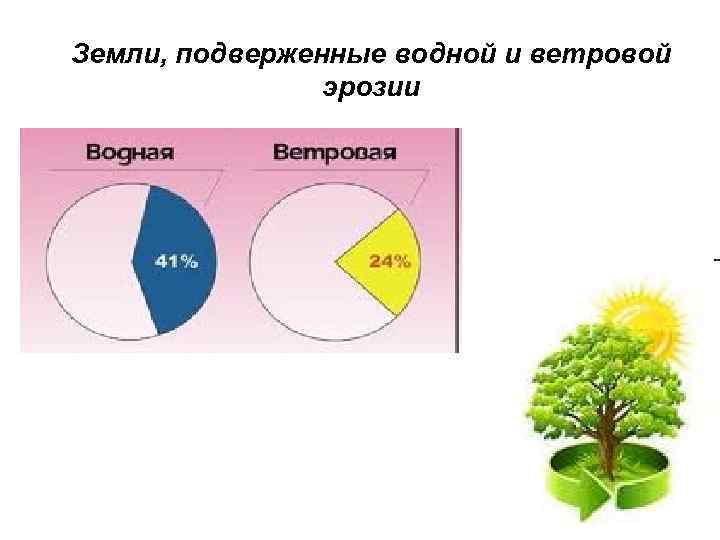 Земли, подверженные водной и ветровой эрозии

Водная

41%

Ветровая

24%